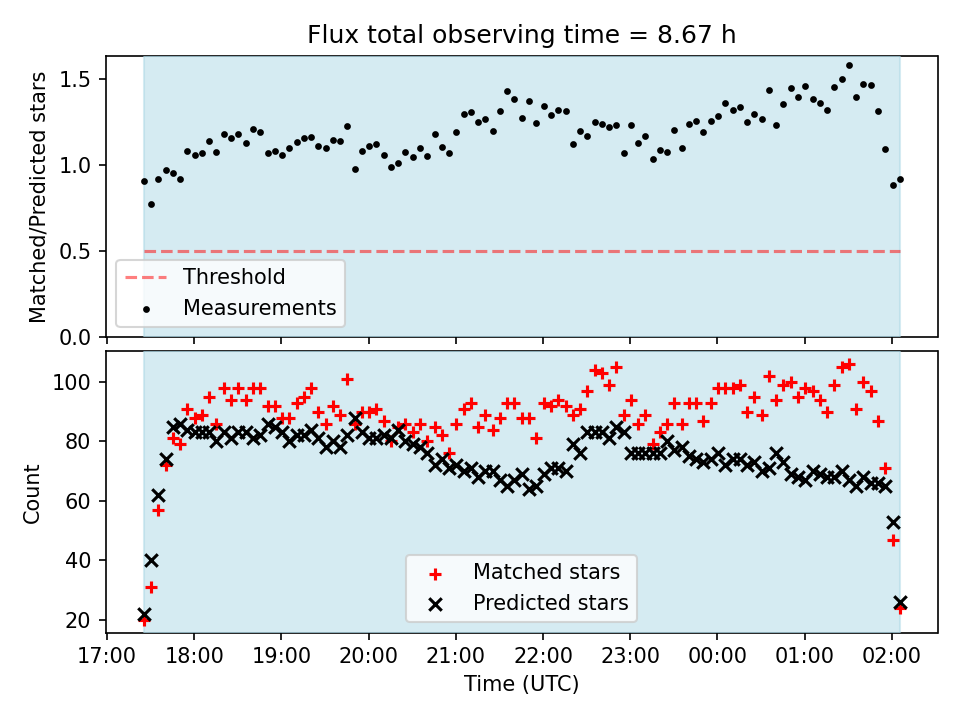 Flux total observing time = 8.67 h

Matched/Predicted stars

1.5
1.0
0.5
0.0

Threshold
Measurements

Count

100
80
60
40
20

Matched stars
Predicted stars

17:00 18:00 19:00 20:00 21:00 22:00 23:00 00:00 01:00 02:00

Time (UTC)